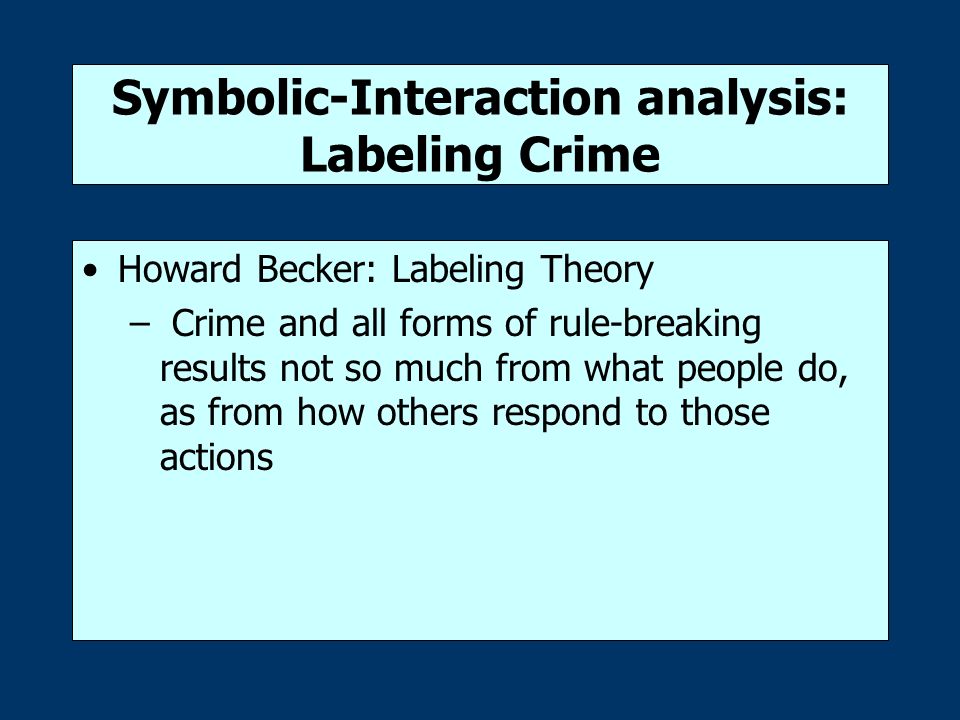 Symbolic-Interaction analysis: Labeling Crime

• Howard Becker: Labeling Theory

– Crime and all forms of rule-breaking results not so much from what people do, as from how others respond to those actions